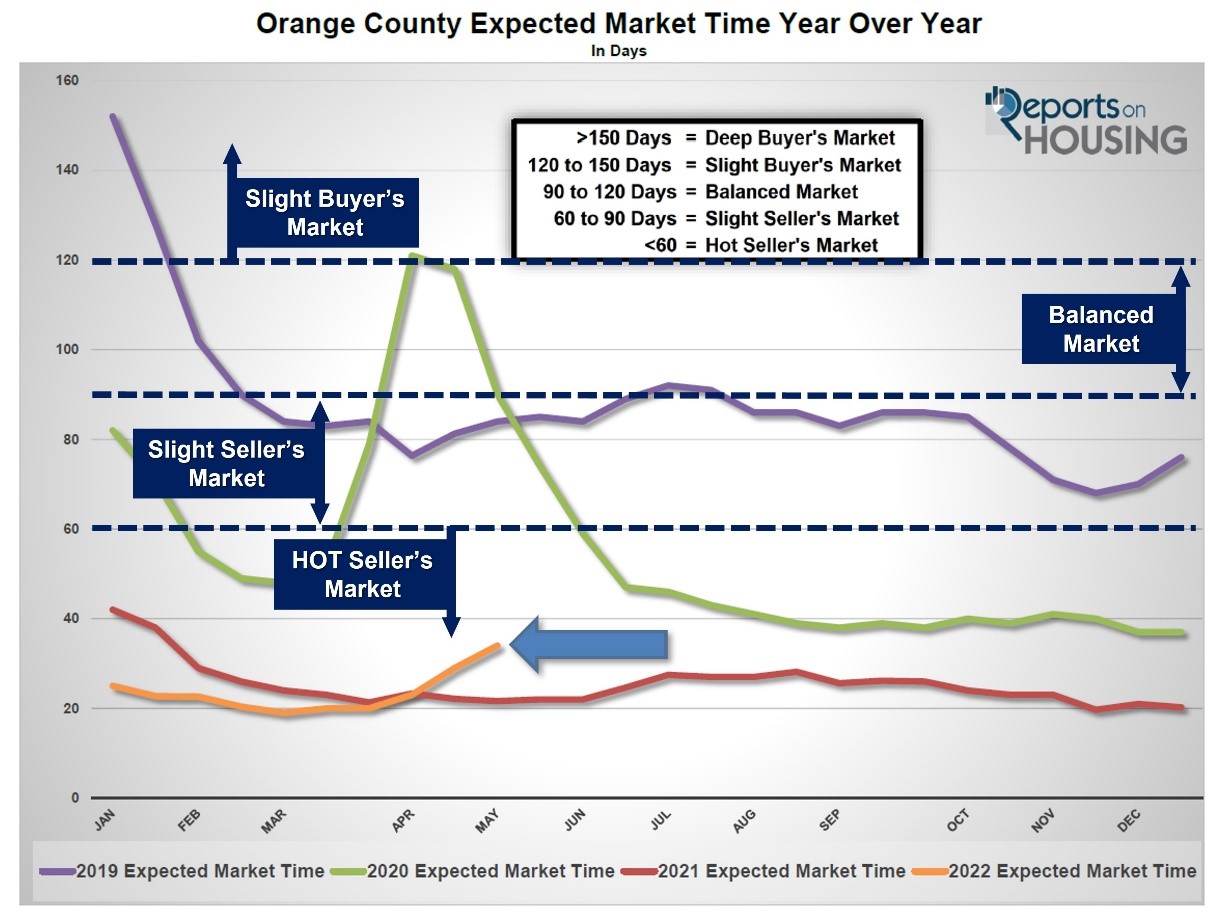 Orange County Expected Market Time Year Over Year
In Days

Reports on HOUSING

>150 Days = Deep Buyer's Market
120 to 150 Days = Slight Buyer's Market
90 to 120 Days = Balanced Market
60 to 90 Days = Slight Seller's Market
<60 = Hot Seller's Market

Slight Buyer's Market

Balanced Market

Slight Seller's Market

HOT Seller's Market

160
140
120
100
80
60
40
20
0

JAN
FEB
MAR
APR
MAY
JUN
JUL
AUG
SEP
OCT
NOV
DEC

2019 Expected Market Time
2020 Expected Market Time
2021 Expected Market Time
2022 Expected Market Time